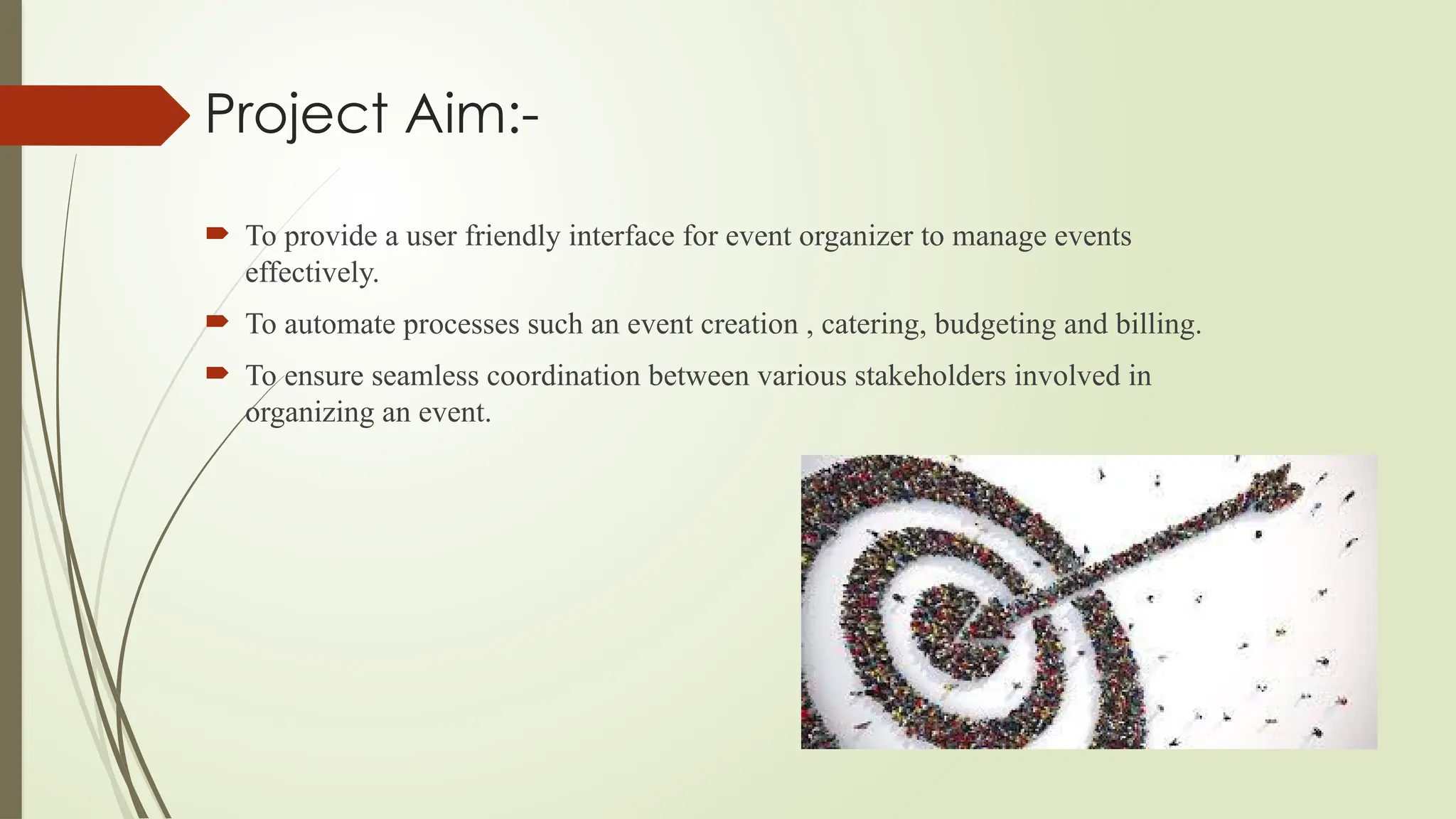 Project Aim:-

To provide a user friendly interface for event organizer to manage events effectively.

To automate processes such an event creation , catering, budgeting and billing.

To ensure seamless coordination between various stakeholders involved in organizing an event.